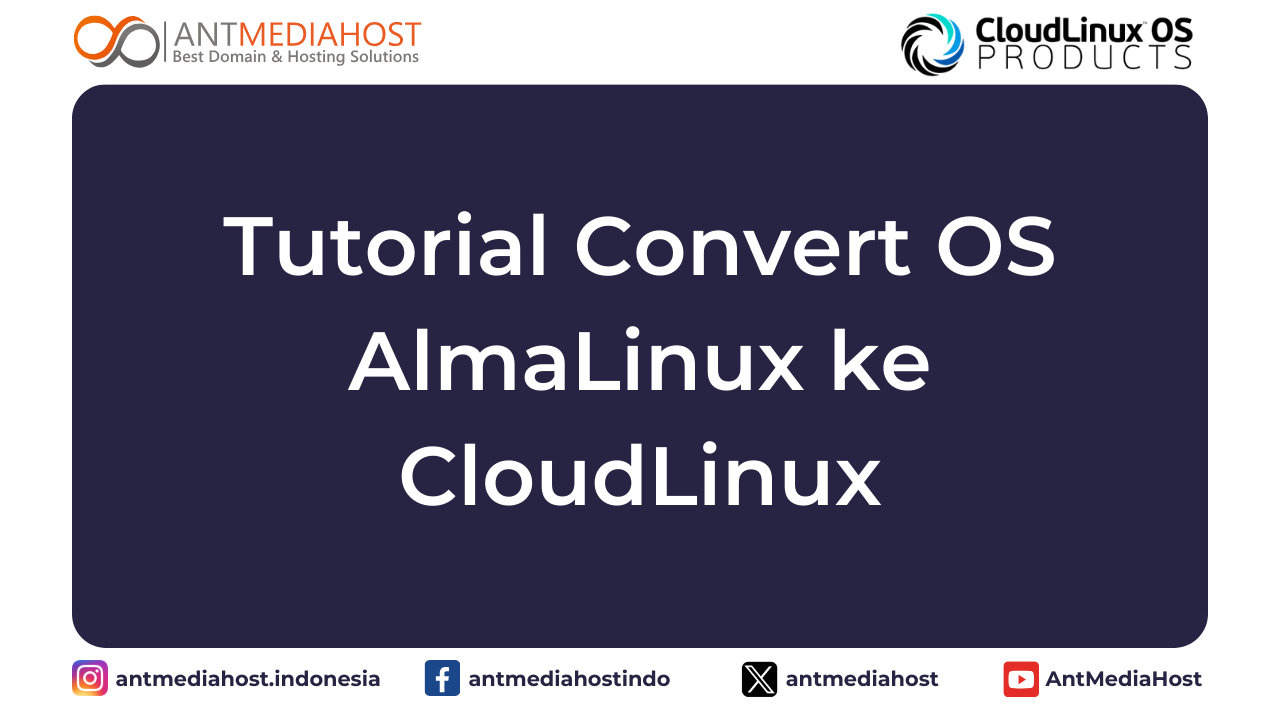 ANTMEDIAHOST
Best Domain & Hosting Solutions

CloudLinux OS
PRODUCTS

Tutorial Convert OS AlmaLinux ke CloudLinux

antmediahost.indonesia
antmediahostindo
antmediahost
AntMediaHost